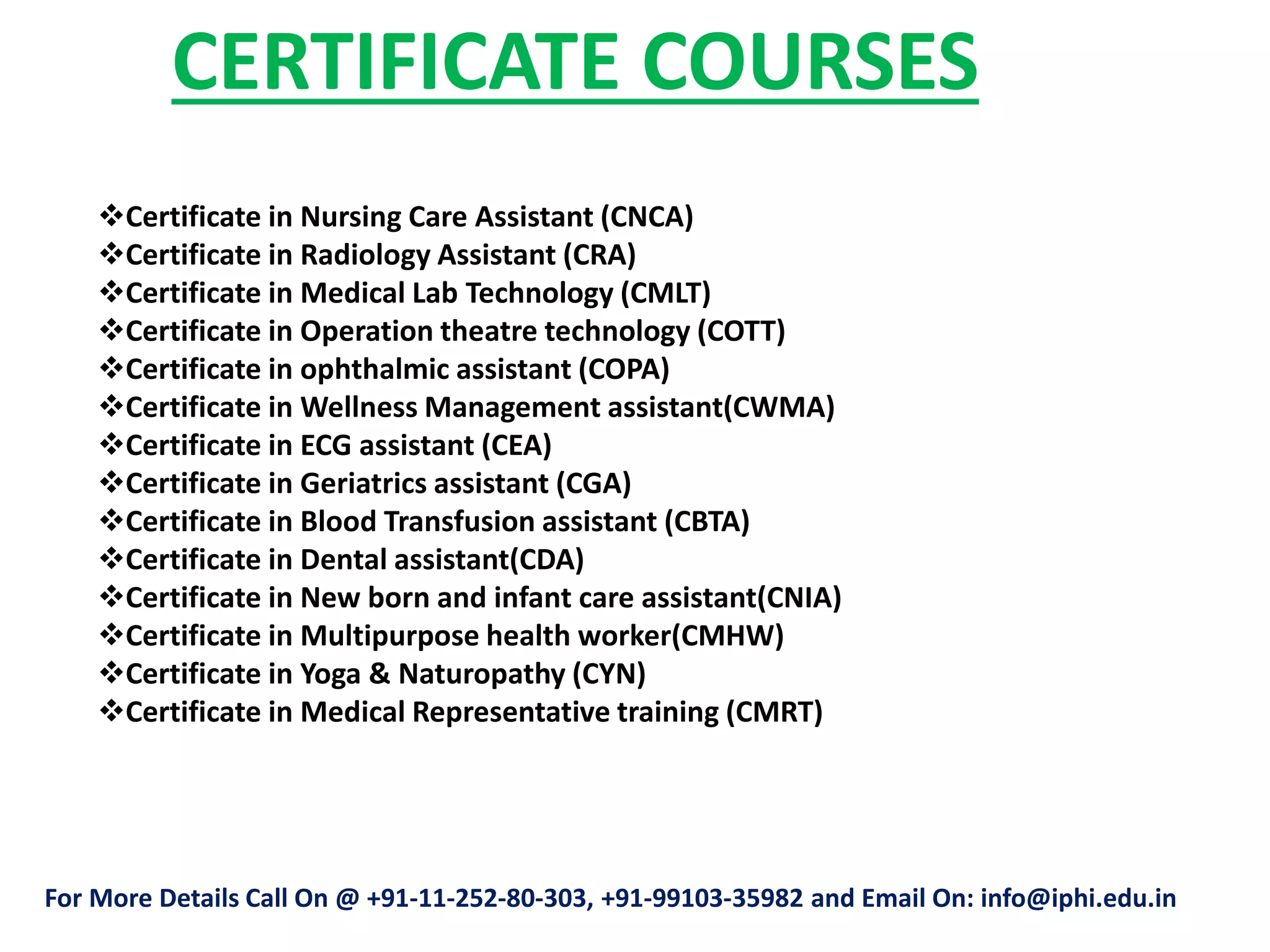 CERTIFICATE COURSES

❖Certificate in Nursing Care Assistant (CNCA)
❖Certificate in Radiology Assistant (CRA)
❖Certificate in Medical Lab Technology (CMLT)
❖Certificate in Operation theatre technology (COTT)
❖Certificate in ophthalmic assistant (COPA)
❖Certificate in Wellness Management assistant(CWMA)
❖Certificate in ECG assistant (CEA)
❖Certificate in Geriatrics assistant (CGA)
❖Certificate in Blood Transfusion assistant (CBTA)
❖Certificate in Dental assistant(CDA)
❖Certificate in New born and infant care assistant(CNIA)
❖Certificate in Multipurpose health worker(CMHW)
❖Certificate in Yoga & Naturopathy (CYN)
❖Certificate in Medical Representative training (CMRT)

For More Details Call On @ +91-11-252-80-303, +91-99103-35982 and Email On: info@iphi.edu.in